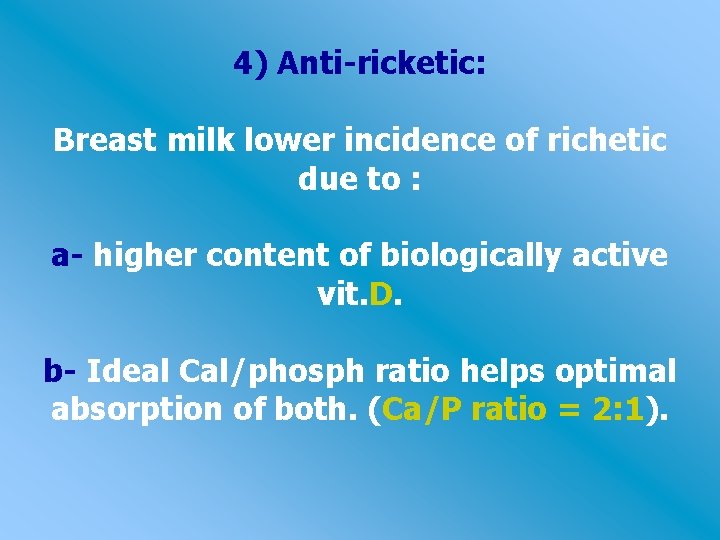 4) Anti-ricketic:

Breast milk lower incidence of richetic due to :

a- higher content of biologically active vit.D.

b- Ideal Cal/phosph ratio helps optimal absorption of both. (Ca/P ratio = 2:1).